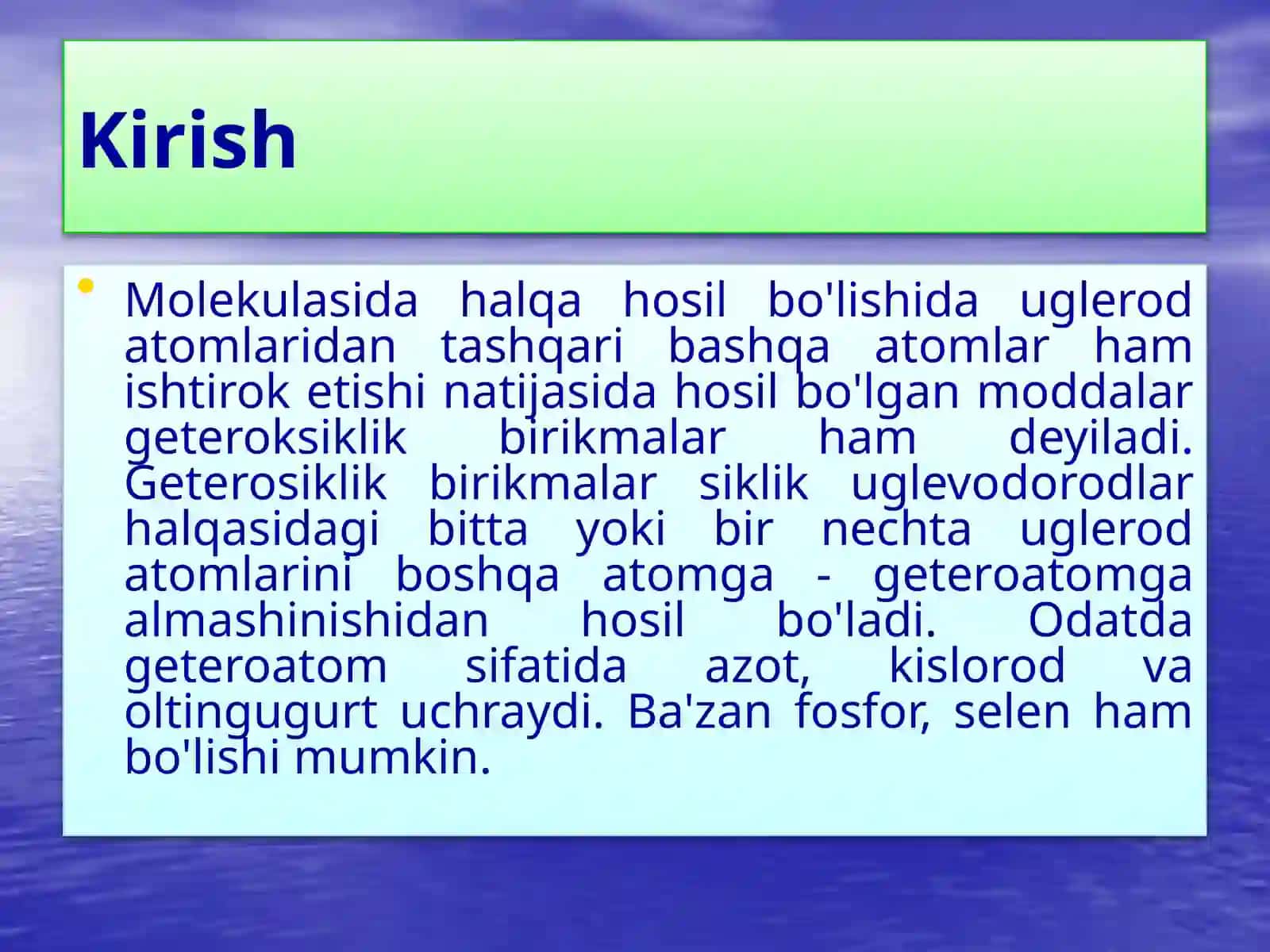 Kirish

• Molekulasida halqa hosil bo'lishida uglerod atomlaridan tashqari bashqa atomlar ham ishtirok etishi natijasida hosil bo'lgan moddalar geteroksiklik birikmalar ham deyiladi. Geterosiklik birikmalar siklik uglevodorodlar halqasidagi bitta yoki bir nechta uglerod atomlarini boshqa atomga - geteroatomga almashinishidan hosil bo'ladi. Odatda geteroatom sifatida azot, kislorod va oltingugurt uchraydi. Ba'zan fosfor, selen ham bo'lishi mumkin.